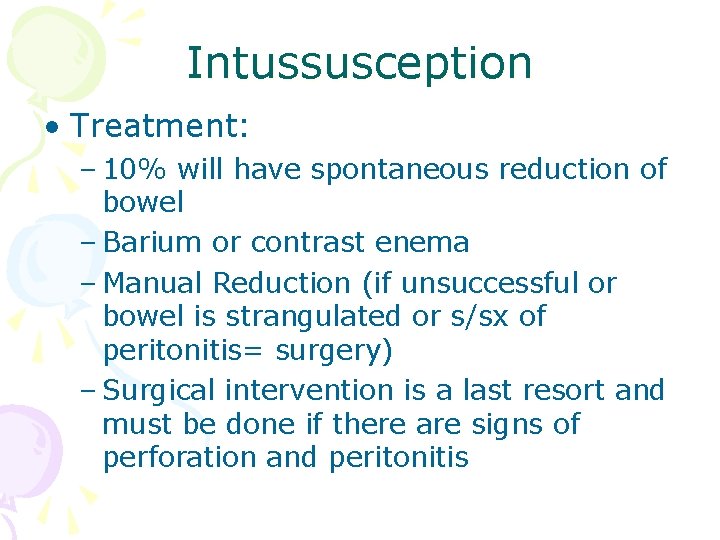 Intussusception

• Treatment:
– 10% will have spontaneous reduction of bowel
– Barium or contrast enema
– Manual Reduction (if unsuccessful or bowel is strangulated or s/sx of peritonitis= surgery)
– Surgical intervention is a last resort and must be done if there are signs of perforation and peritonitis